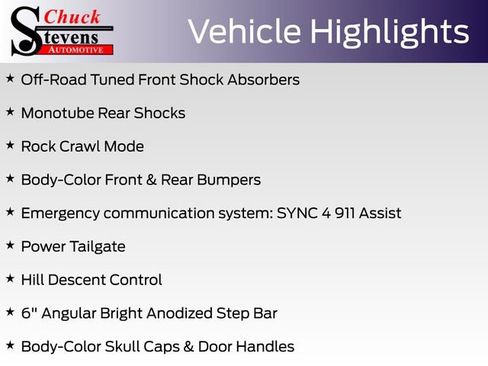 Chuck Stevens AUTOMOTIVE

Vehicle Highlights

★ Off-Road Tuned Front Shock Absorbers

★ Monotube Rear Shocks

★ Rock Crawl Mode

★ Body-Color Front & Rear Bumpers

★ Emergency communication system: SYNC 4 911 Assist

★ Power Tailgate

★ Hill Descent Control

★ 6" Angular Bright Anodized Step Bar

★ Body-Color Skull Caps & Door Handles